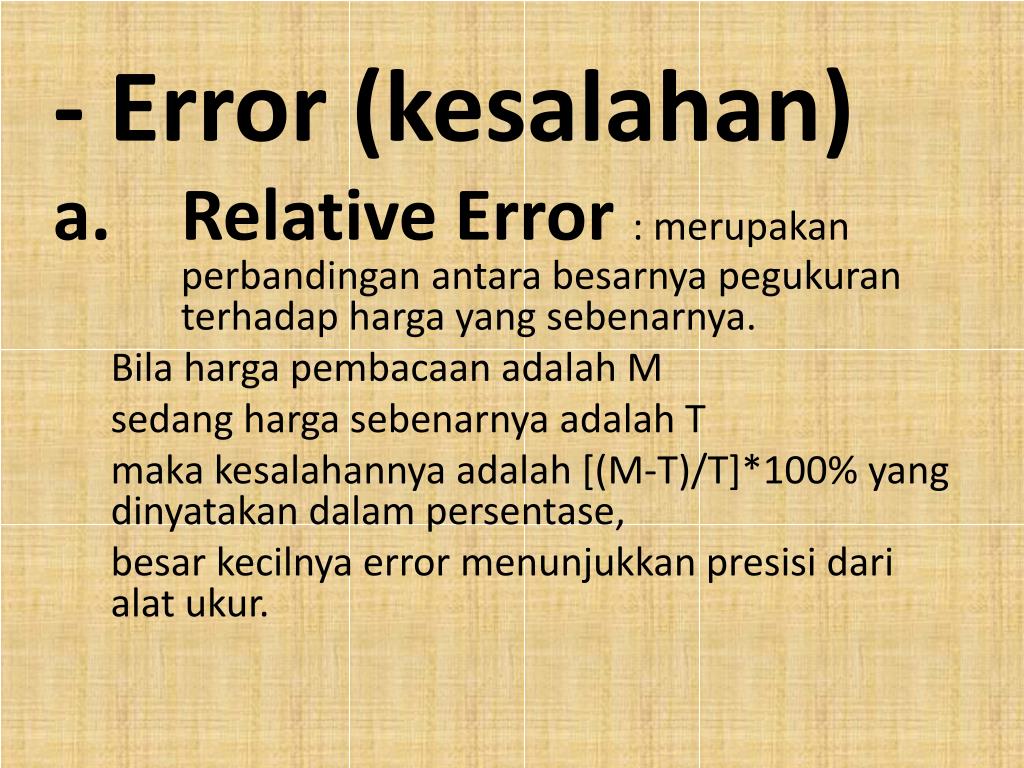 - Error (kesalahan)

a. Relative Error : merupakan perbandingan antara besarnya pegukuran terhadap harga yang sebenarnya.

Bila harga pembacaan adalah M

sedang harga sebenarnya adalah T

maka kesalahannya adalah [(M-T)/T]*100% yang dinyatakan dalam persentase,

besar kecilnya error menunjukkan presisi dari alat ukur.